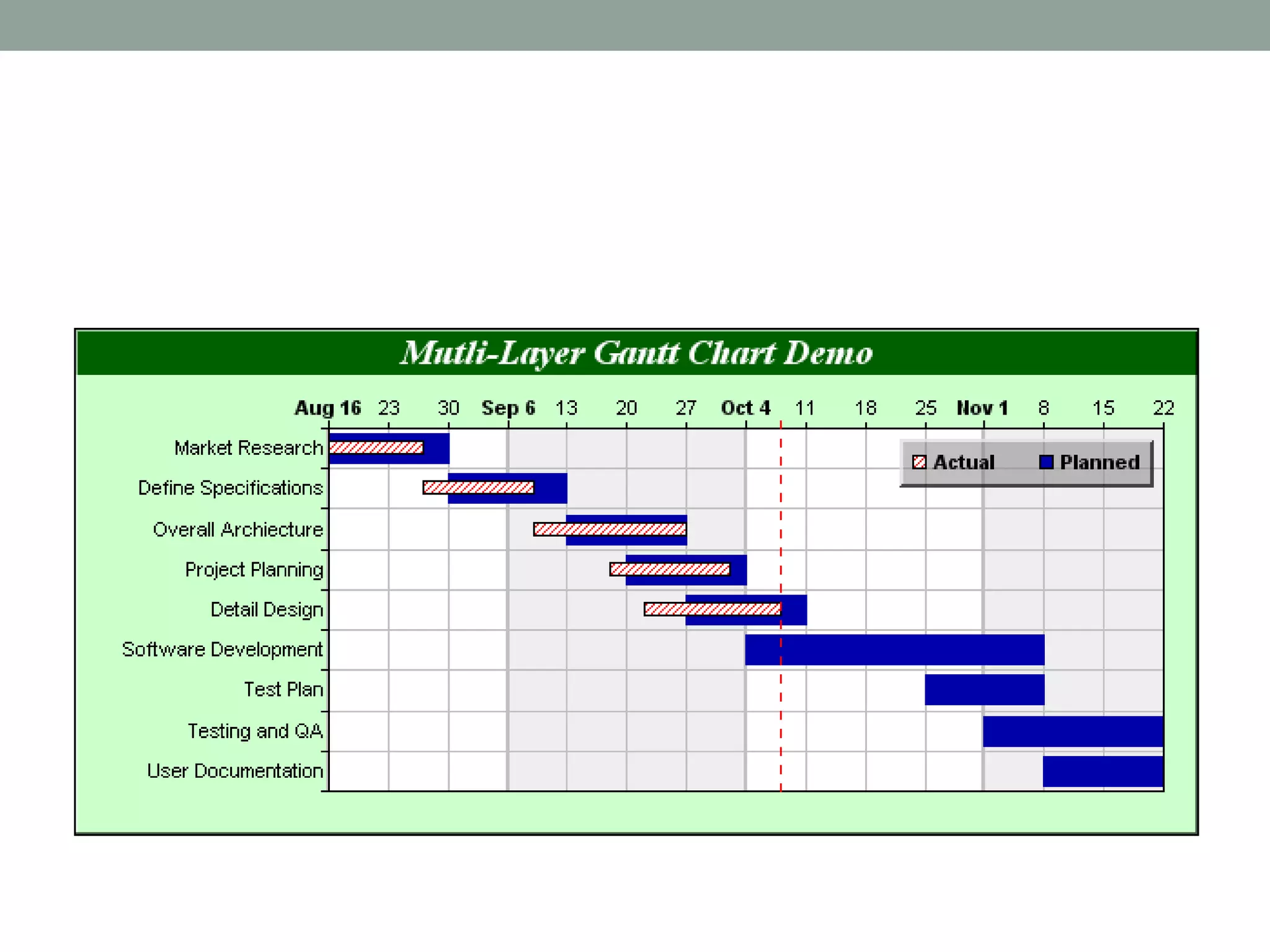 Mutli-Layer Gantt Chart Demo

Aug 16 23 30 Sep 6 13 20 27 Oct 4 11 18 25 Nov 1 8 15 22

Actual Planned

Market Research
Define Specifications
Overall Archiecture
Project Planning
Detail Design
Software Development
Test Plan
Testing and QA
User Documentation